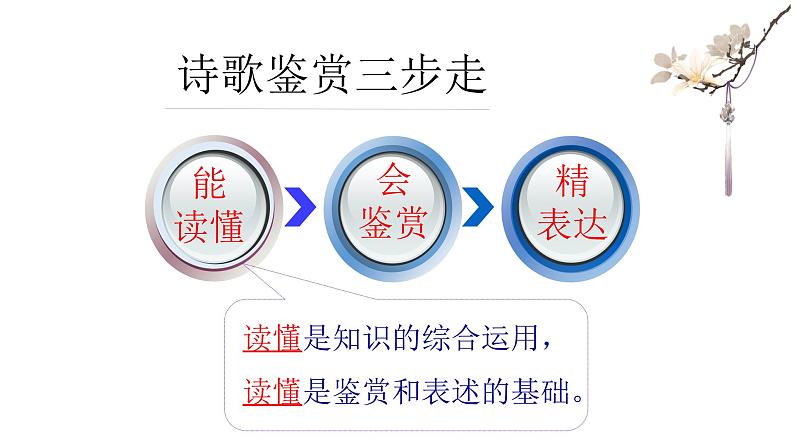 诗歌鉴赏三步走

能读懂

会鉴赏

精表达

读懂是知识的综合运用，

读懂是鉴赏和表述的基础。